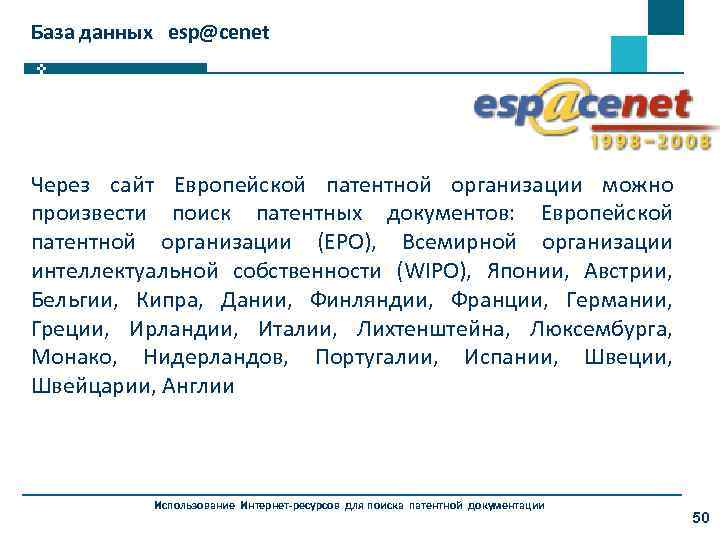 База данных esp@cenet

esp@cenet
1998-2008

Через сайт Европейской патентной организации можно произвести поиск патентных документов: Европейской патентной организации (EPO), Всемирной организации интеллектуальной собственности (WIPO), Японии, Австрии, Бельгии, Кипра, Дании, Финляндии, Франции, Германии, Греции, Ирландии, Италии, Лихтенштейна, Люксембурга, Монако, Нидерландов, Португалии, Испании, Швеции, Швейцарии, Англии

Использование Интернет-ресурсов для поиска патентной документации

50